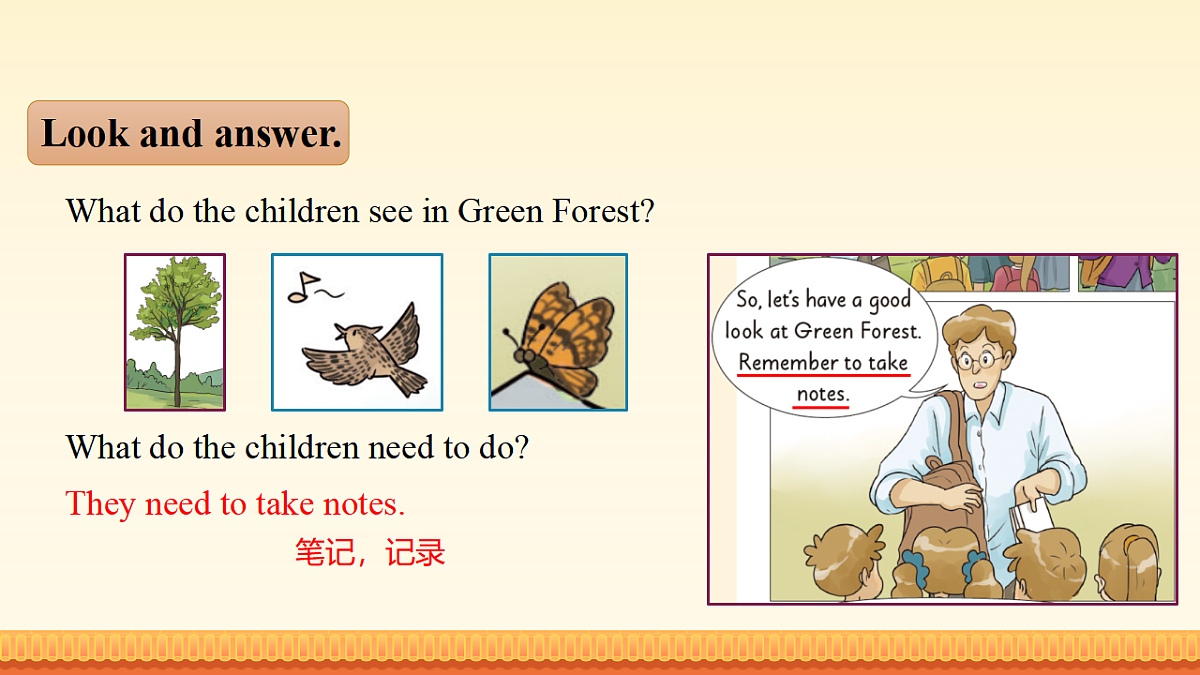 Look and answer.

What do the children see in Green Forest?

What do the children need to do?

They need to take notes.

笔记，记录

So, let's have a good look at Green Forest. Remember to take notes.